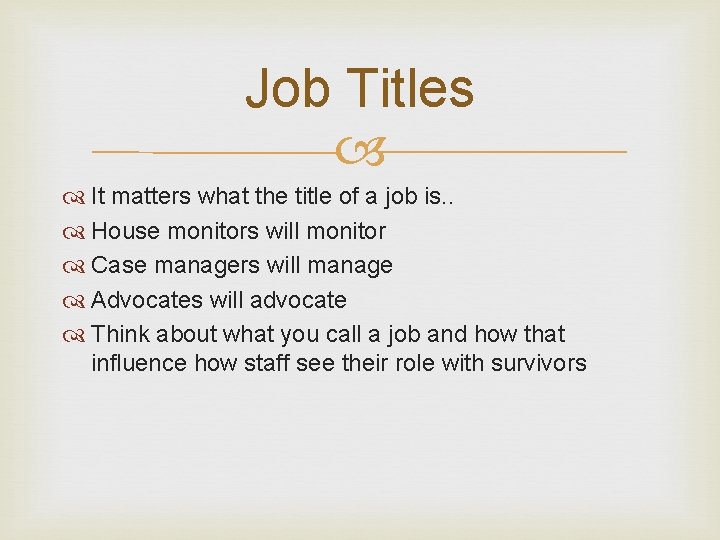 Job Titles

It matters what the title of a job is..
House monitors will monitor
Case managers will manage
Advocates will advocate
Think about what you call a job and how that influence how staff see their role with survivors